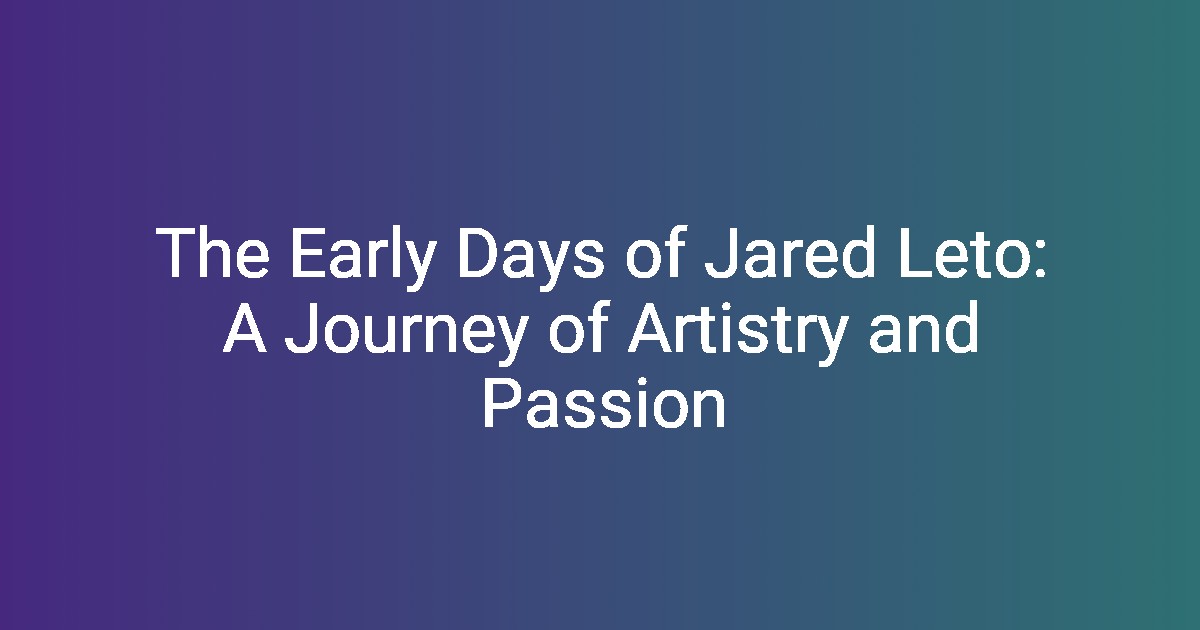 The Early Days of Jared Leto: A Journey of Artistry and Passion